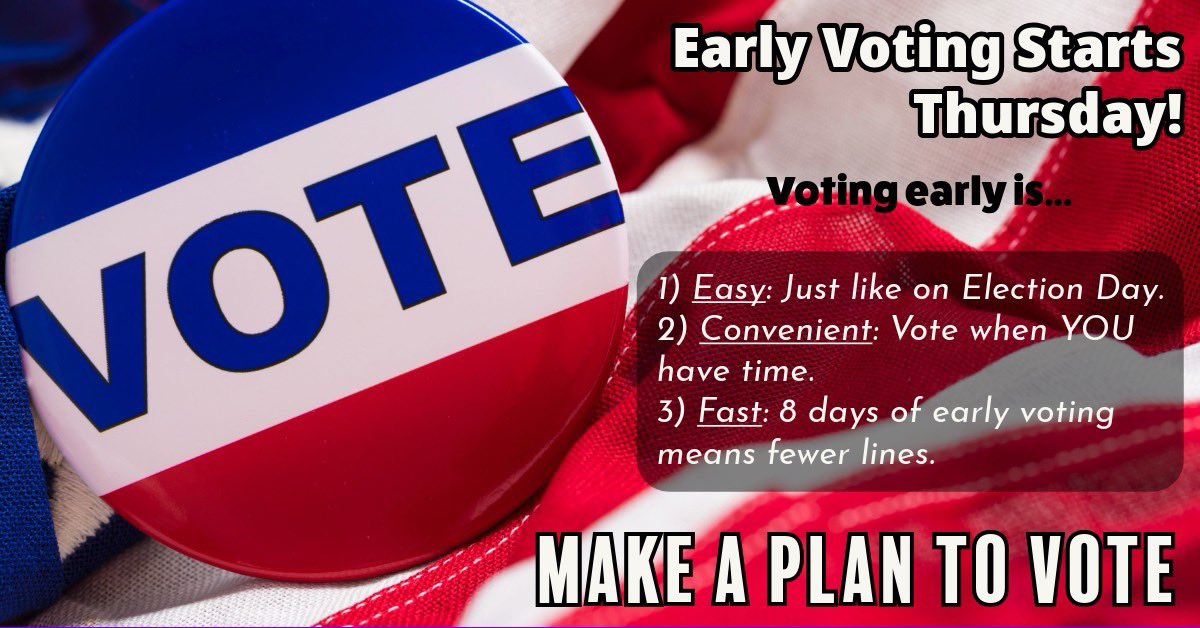 VOTE

Early Voting Starts Thursday!

Voting early is...

1) Easy: Just like on Election Day.
2) Convenient: Vote when YOU have time.
3) Fast: 8 days of early voting means fewer lines.

MAKE A PLAN TO VOTE